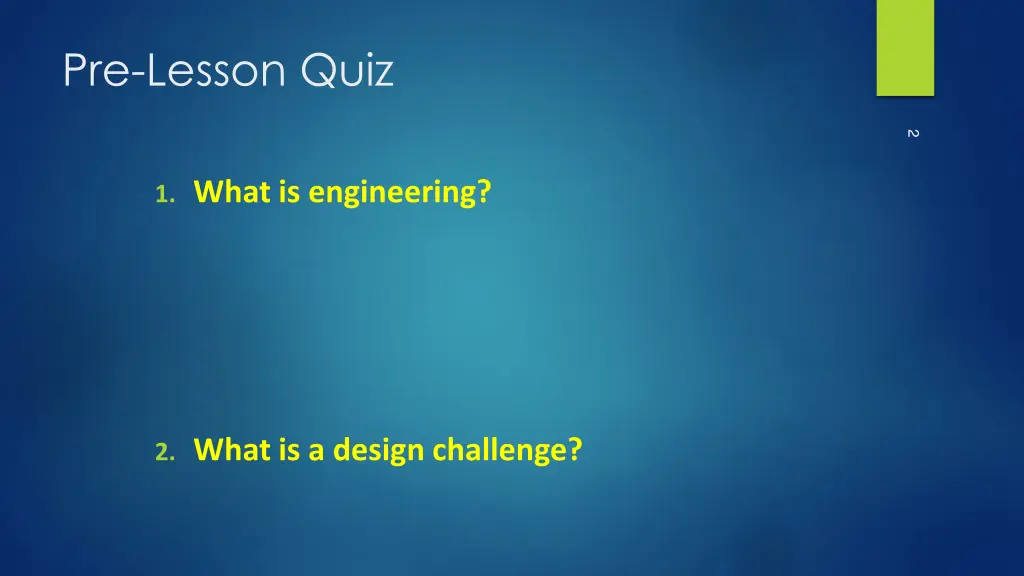 Pre-Lesson Quiz

2

1. What is engineering?

2. What is a design challenge?